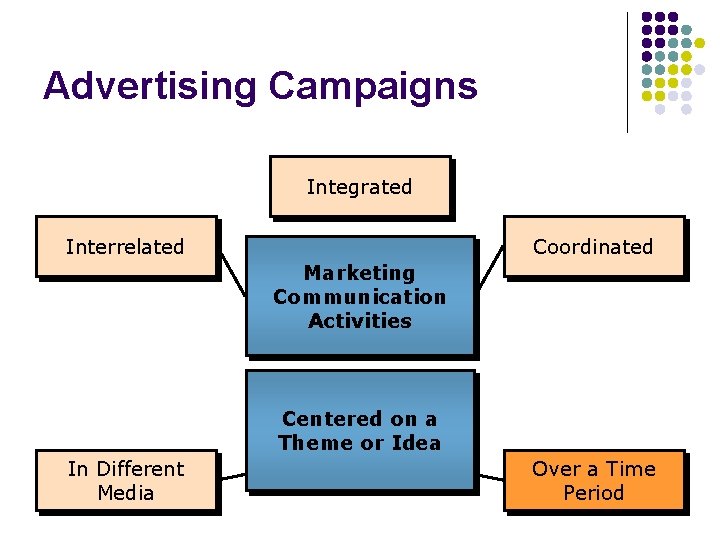 Advertising Campaigns

Integrated

Interrelated

Coordinated

Marketing Communication Activities

Centered on a Theme or Idea

In Different Media

Over a Time Period